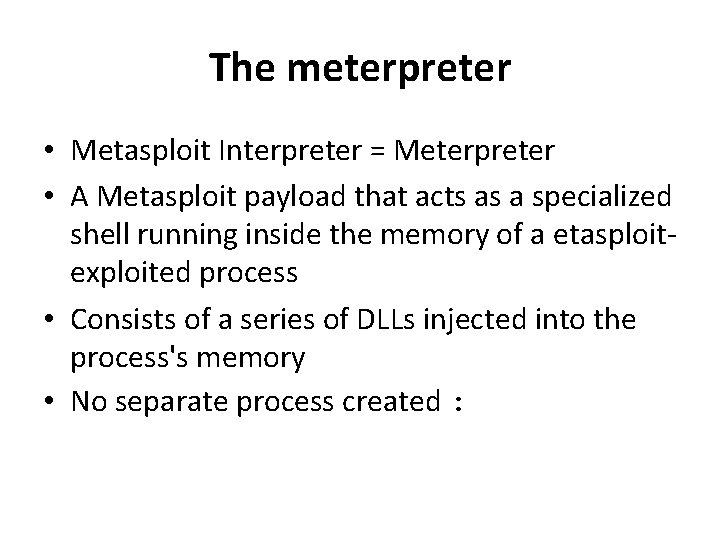 The meterpreter

• Metasploit Interpreter = Meterpreter
• A Metasploit payload that acts as a specialized shell running inside the memory of a etasploit-exploited process
• Consists of a series of DLLs injected into the process's memory
• No separate process created :